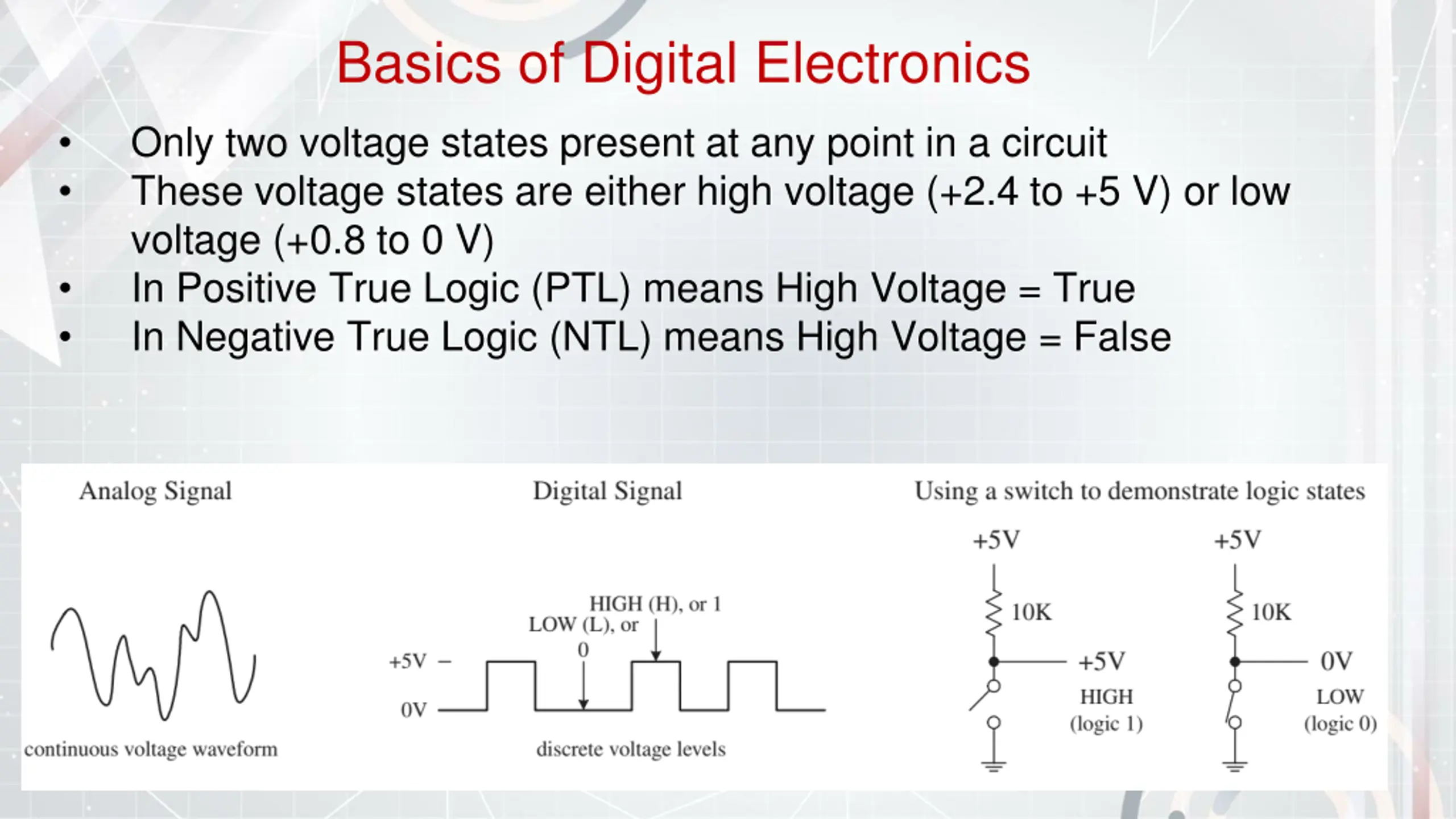 Basics of Digital Electronics

• Only two voltage states present at any point in a circuit
• These voltage states are either high voltage (+2.4 to +5 V) or low voltage (+0.8 to 0 V)
• In Positive True Logic (PTL) means High Voltage = True
• In Negative True Logic (NTL) means High Voltage = False

Analog Signal

continuous voltage waveform

Digital Signal

HIGH (H), or 1
LOW (L), or 0
+5V
0V

discrete voltage levels

Using a switch to demonstrate logic states

+5V
10K
+5V
HIGH
(logic 1)

+5V
10K
0V
LOW
(logic 0)